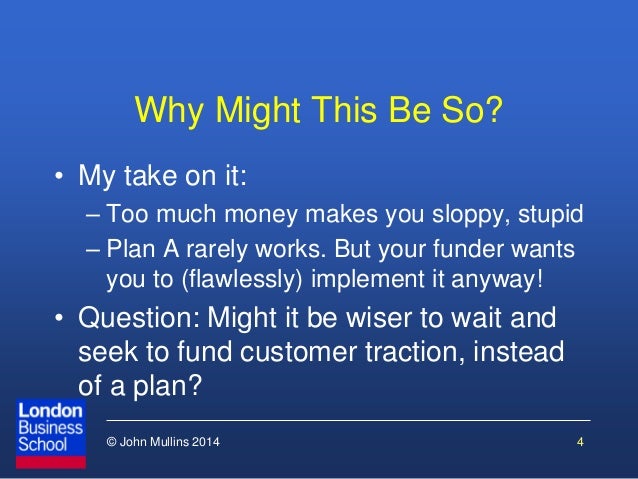 Why Might This Be So?

• My take on it:
– Too much money makes you sloppy, stupid
– Plan A rarely works. But your funder wants you to (flawlessly) implement it anyway!
• Question: Might it be wiser to wait and seek to fund customer traction, instead of a plan?

London Business School

© John Mullins 2014

4